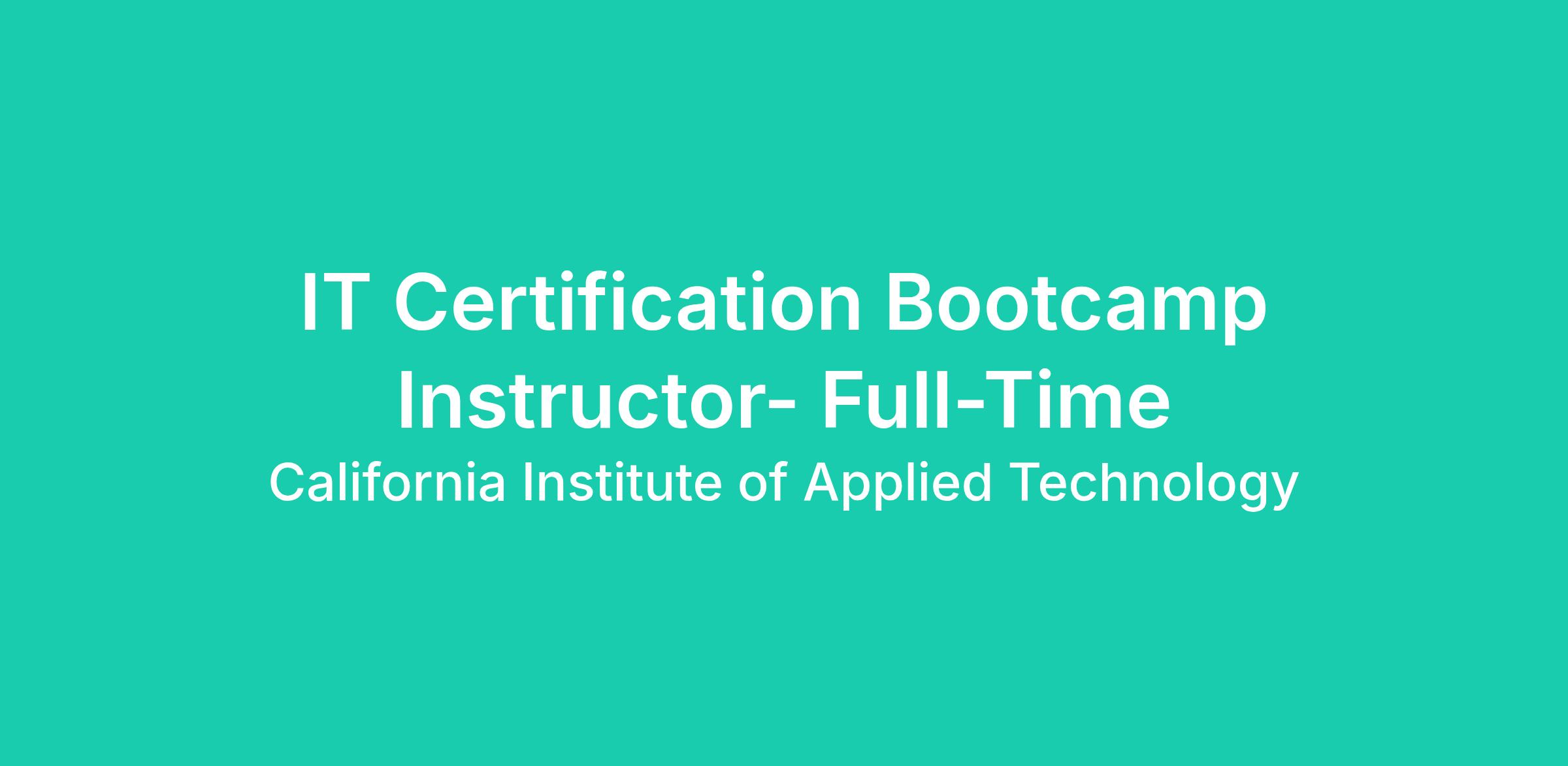 IT Certification Bootcamp Instructor- Full-Time

California Institute of Applied Technology